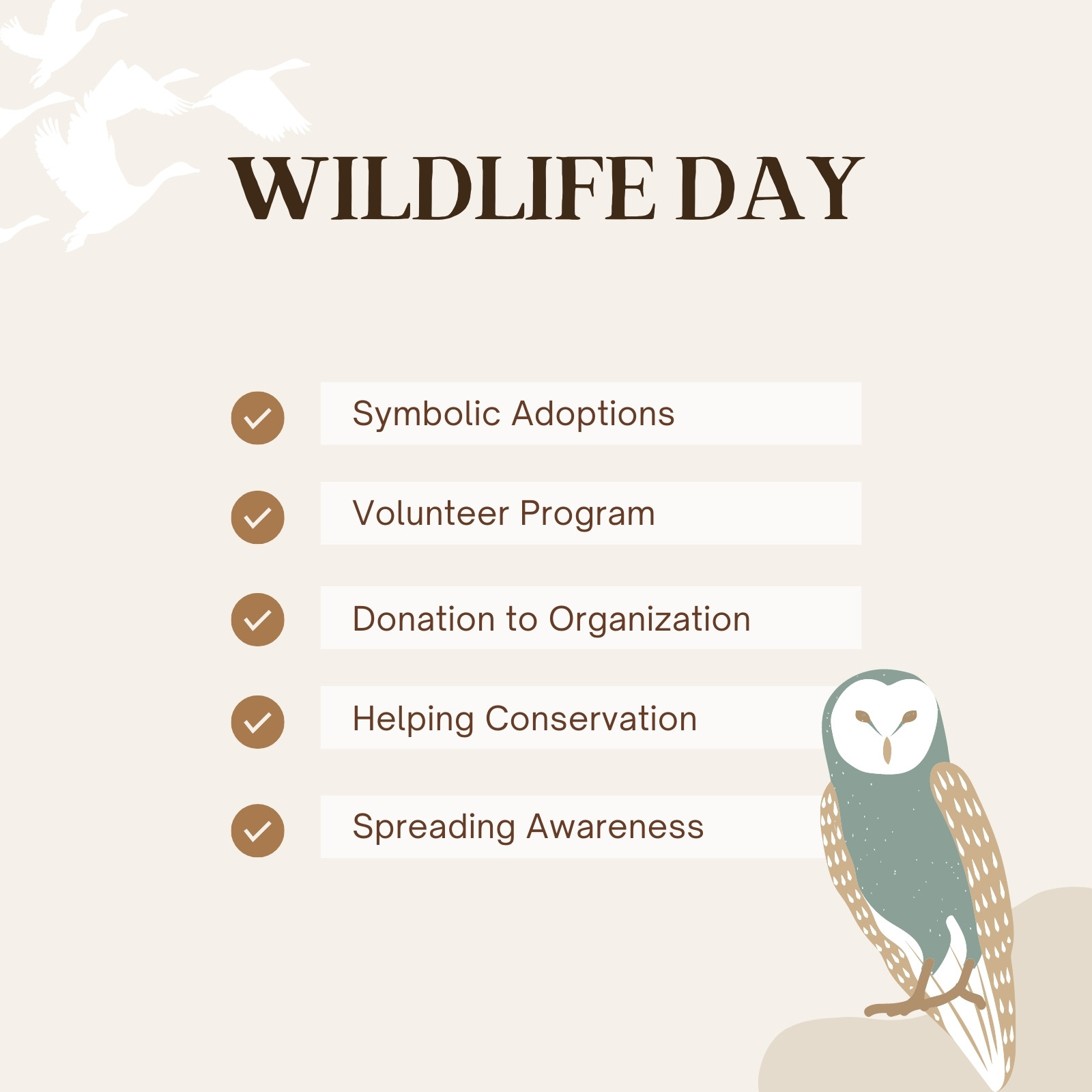 WILDLIFE DAY

Symbolic Adoptions

Volunteer Program

Donation to Organization

Helping Conservation

Spreading Awareness